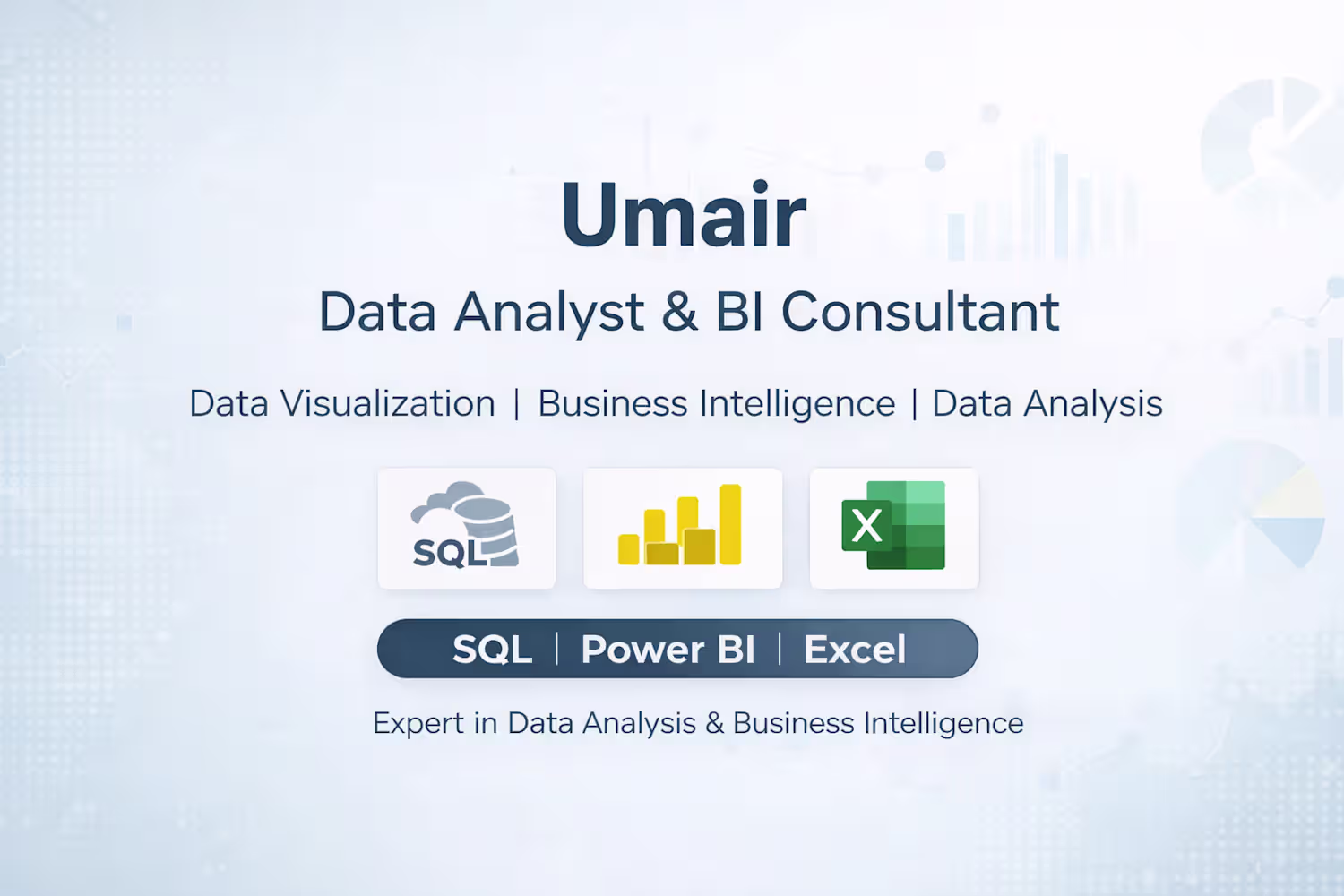 Umair

Data Analyst & BI Consultant

Data Visualization | Business Intelligence | Data Analysis

SQL

X

SQL | Power BI | Excel

Expert in Data Analysis & Business Intelligence